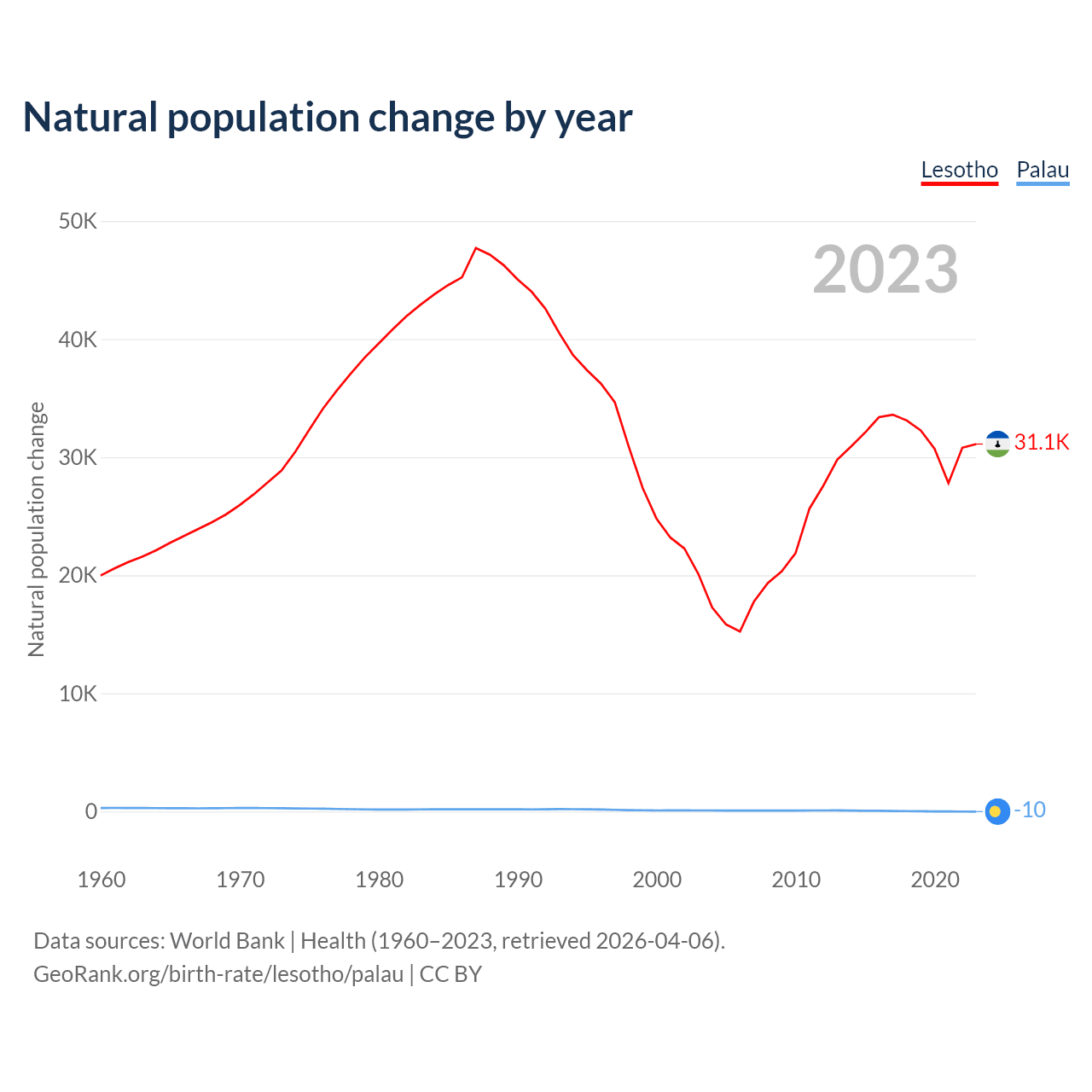 Natural population change by year

Lesotho Palau

2023

Natural population change

50K
40K
30K
20K
10K
0

31.1K
-10

1960 1970 1980 1990 2000 2010 2020

Data sources: World Bank | Health (1960–2023, retrieved 2026-04-06).
GeoRank.org/birth-rate/lesotho/palau | CC BY